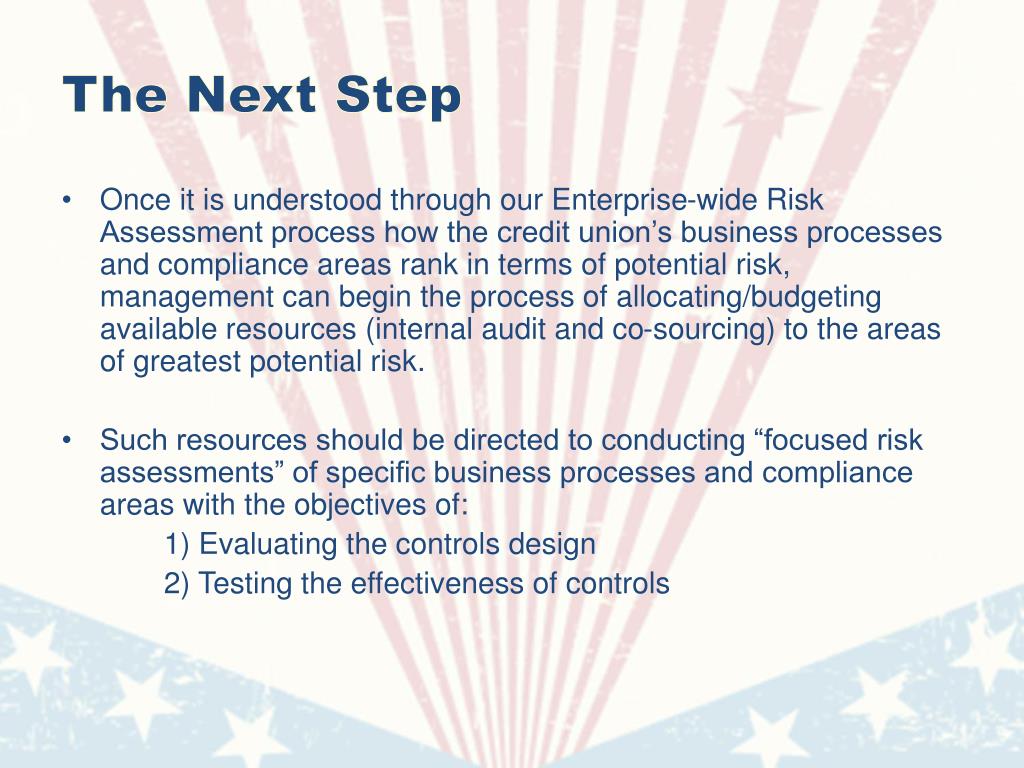 The Next Step

• Once it is understood through our Enterprise-wide Risk Assessment process how the credit union’s business processes and compliance areas rank in terms of potential risk, management can begin the process of allocating/budgeting available resources (internal audit and co-sourcing) to the areas of greatest potential risk.

• Such resources should be directed to conducting “focused risk assessments” of specific business processes and compliance areas with the objectives of:
1) Evaluating the controls design
2) Testing the effectiveness of controls